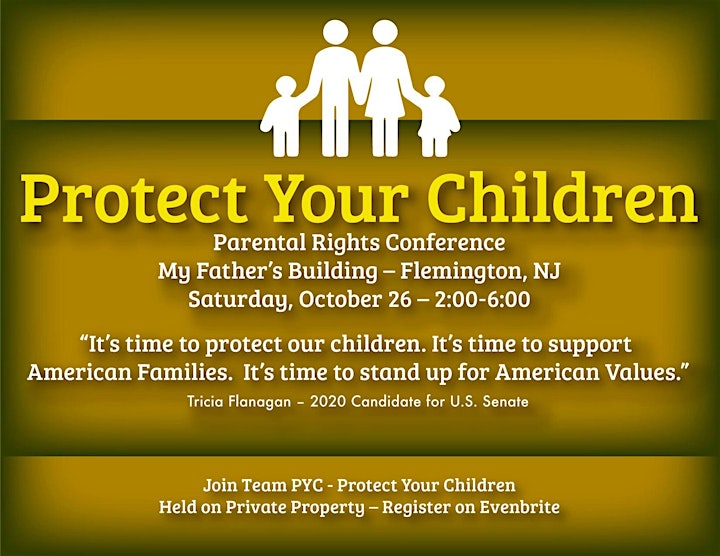 Protect Your Children

Parental Rights Conference
My Father's Building – Flemington, NJ
Saturday, October 26 – 2:00-6:00

"It's time to protect our children. It's time to support American Families. It's time to stand up for American Values."

Tricia Flanagan – 2020 Candidate for U.S. Senate

Join Team PYC - Protect Your Children
Held on Private Property – Register on Evenbrite